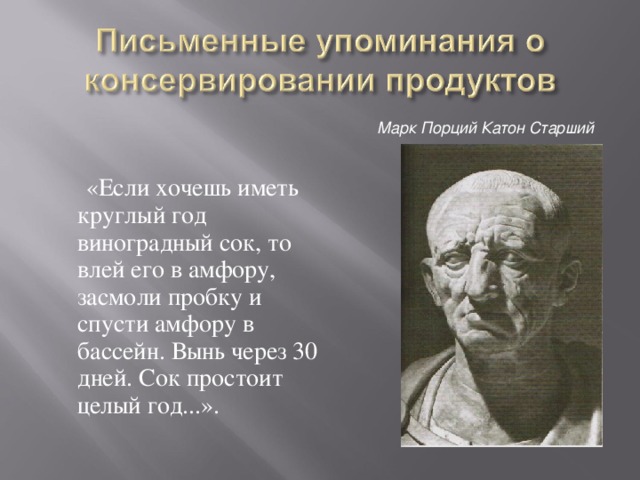 Письменные упоминания о консервировании продуктов

Марк Порций Катон Старший

«Если хочешь иметь круглый год виноградный сок, то влей его в амфору, засмоли пробку и спусти амфору в бассейн. Вынь через 30 дней. Сок простоит целый год...».